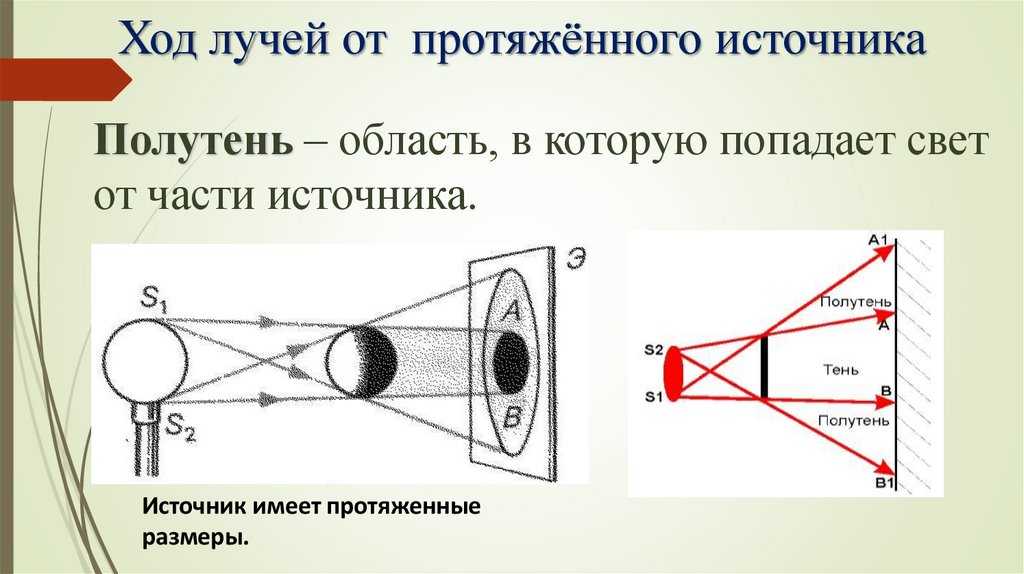 Ход лучей от протяжённого источника

Полутень – область, в которую попадает свет от части источника.

$S_1$

$S_2$

Э

A

B

A1

Полутень

A

S2

Тень

S1

B

Полутень

B1

Источник имеет протяженные размеры.